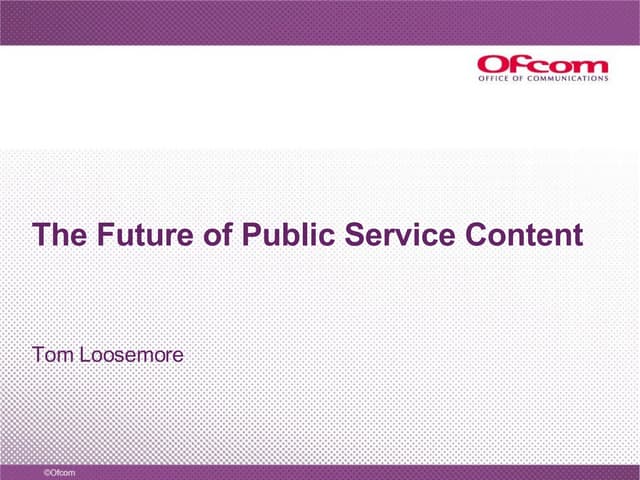 Ofcom
OFFICE OF COMMUNICATIONS

The Future of Public Service Content

Tom Loosemore

©Ofcom